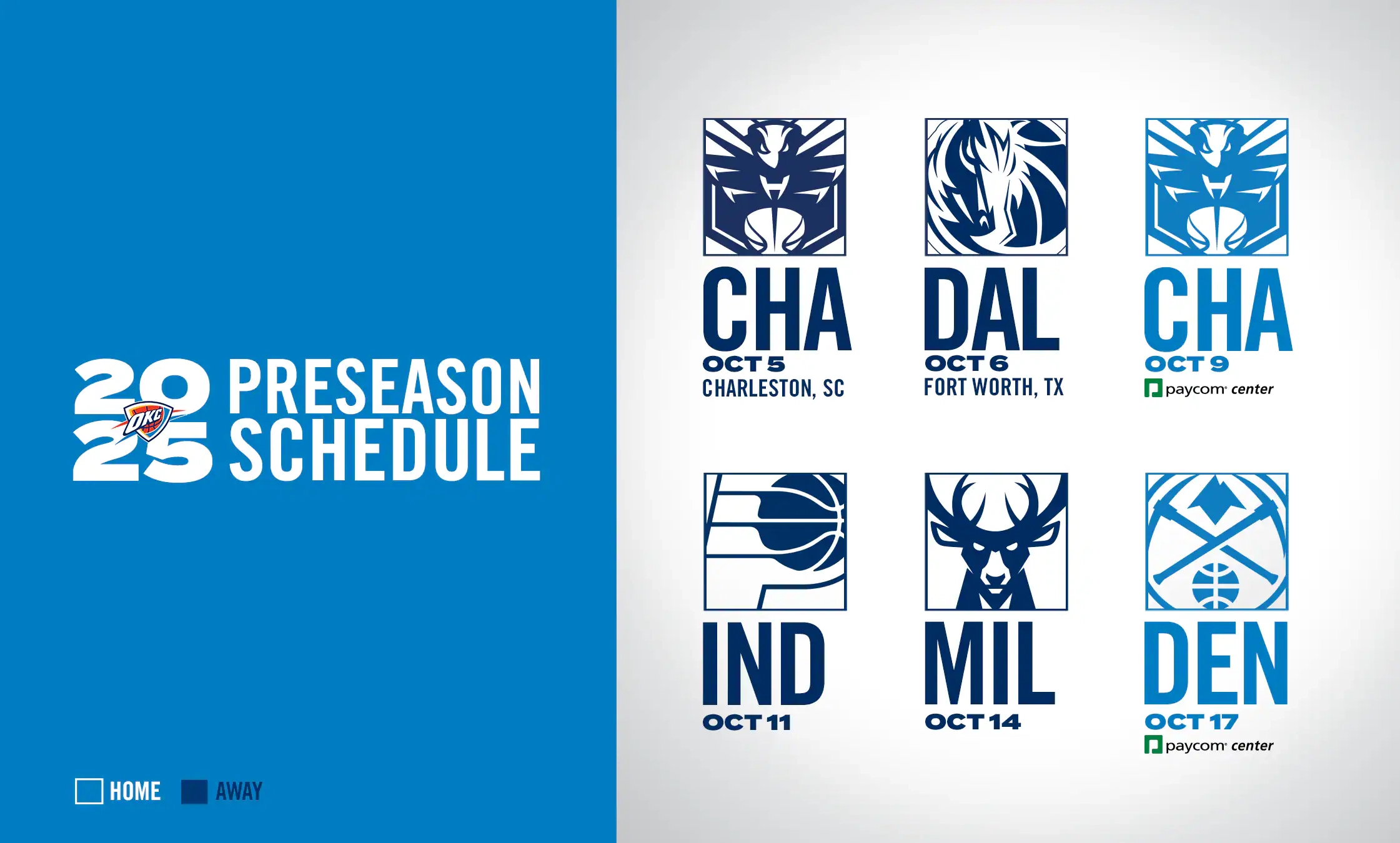 2025 PRESEASON SCHEDULE

OKC

HOME AWAY

CHA
OCT 5
CHARLESTON, SC

DAL
OCT 6
FORT WORTH, TX

CHA
OCT 9
paycom center

IND
OCT 11

MIL
OCT 14

DEN
OCT 17
paycom center